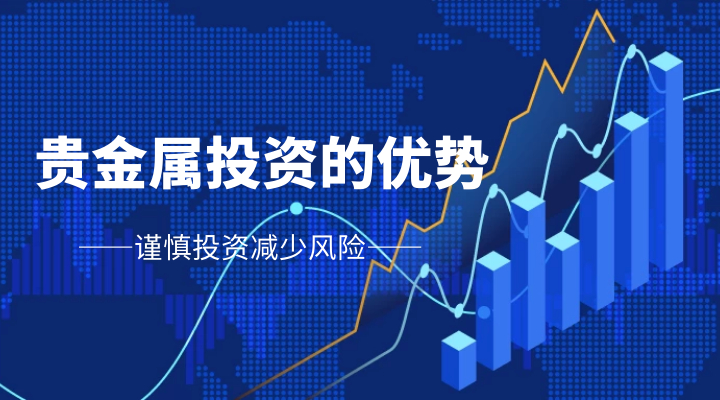 贵金属投资的优势

——谨慎投资减少风险——